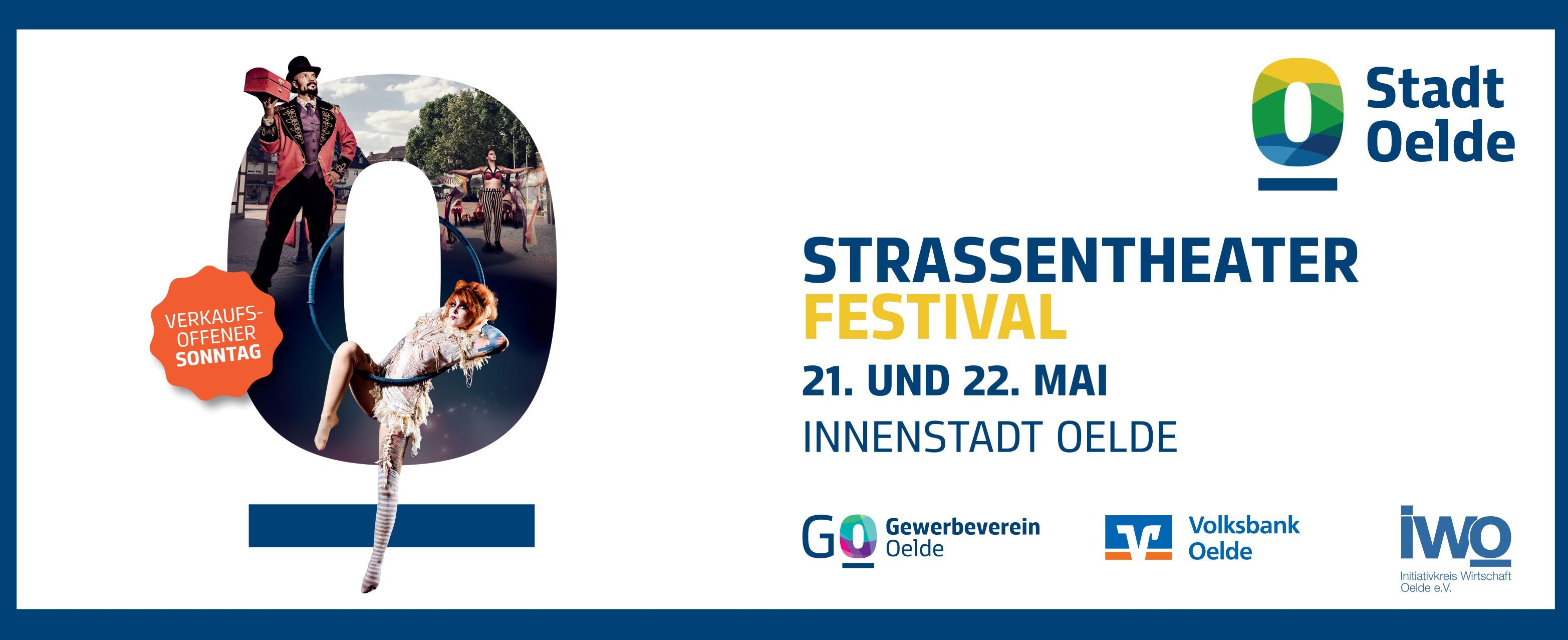 VERKAUFS-OFFENER SONNTAG

Stadt Oelde

STRASSENTHEATER
FESTIVAL
21. UND 22. MAI
INNENSTADT OELDE

GO Gewerbeverein Oelde

Volksbank Oelde

iwo
Initiativkreis Wirtschaft Oelde e.V.